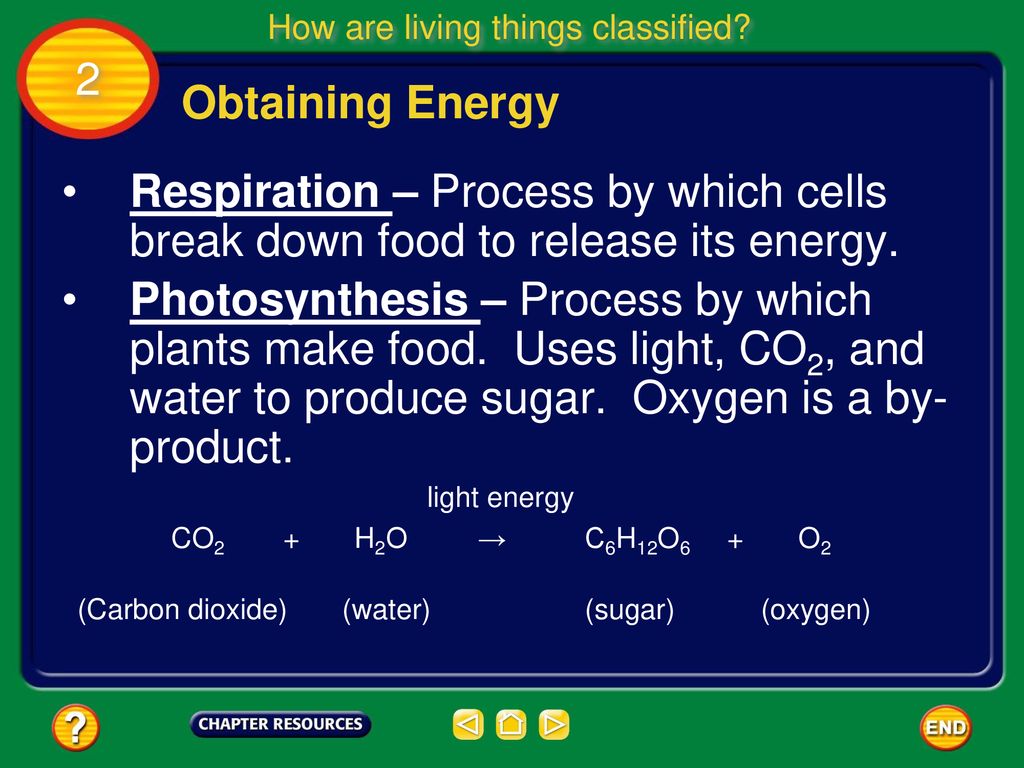 How are living things classified?

2

Obtaining Energy

• Respiration – Process by which cells break down food to release its energy.

• Photosynthesis – Process by which plants make food. Uses light, $CO_2$, and water to produce sugar. Oxygen is a by-product.

light energy

$CO_2$ + $H_2O$ → $C_6H_{12}O_6$ + $O_2$

(Carbon dioxide) (water) (sugar) (oxygen)

?

CHAPTER RESOURCES

END